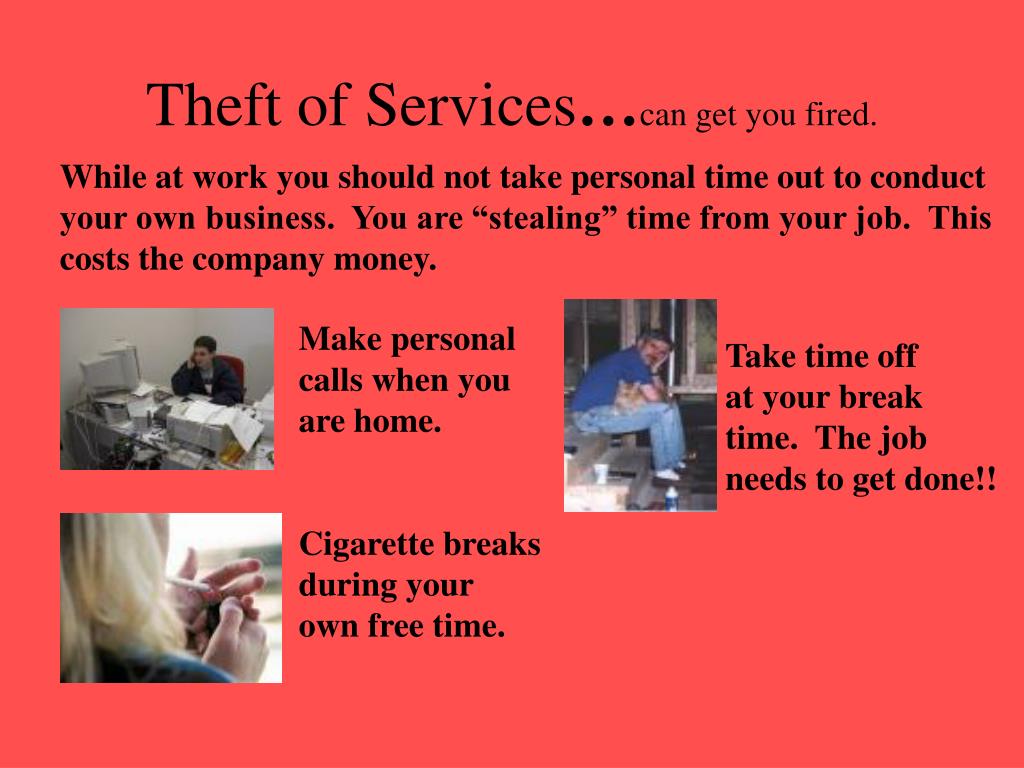 Theft of Services…can get you fired.

While at work you should not take personal time out to conduct your own business. You are “stealing” time from your job. This costs the company money.

Make personal calls when you are home.

Take time off at your break time. The job needs to get done!!

Cigarette breaks during your own free time.